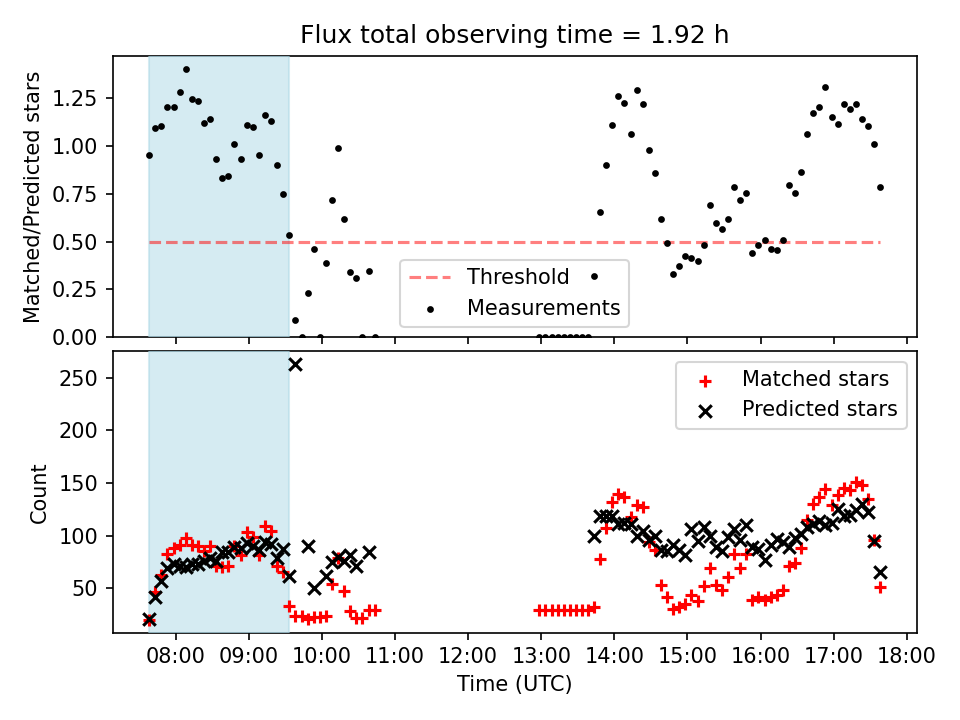 Flux total observing time = 1.92 h

Matched/Predicted stars

1.25
1.00
0.75
0.50
0.25
0.00

Threshold
Measurements

Count

250
200
150
100
50

Matched stars
Predicted stars

08:00 09:00 10:00 11:00 12:00 13:00 14:00 15:00 16:00 17:00 18:00

Time (UTC)